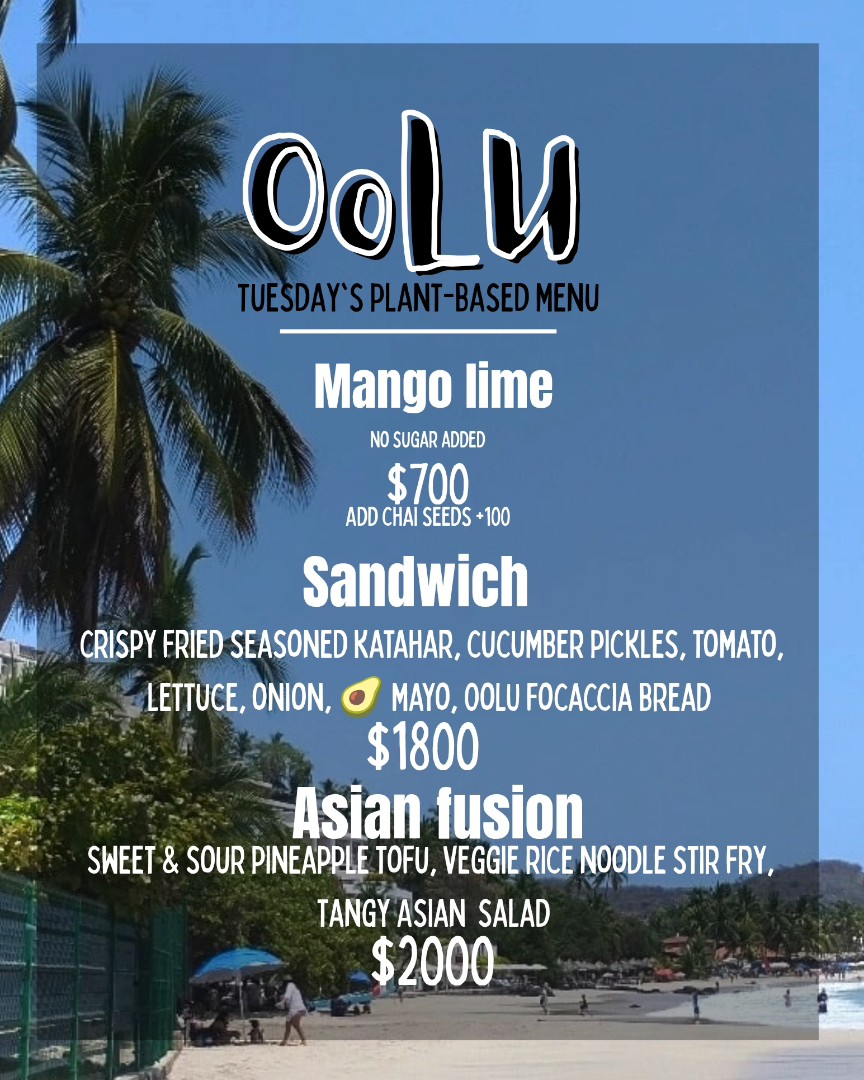 OoLU

TUESDAY`S PLANT-BASED MENU

Mango lime

NO SUGAR ADDED

$700

ADD CHAI SEEDS +100

Sandwich

CRISPY FRIED SEASONED KATAHAR, CUCUMBER PICKLES, TOMATO, LETTUCE, ONION, 🥑 MAYO, OOLU FOCACCIA BREAD

$1800

Asian fusion

SWEET & SOUR PINEAPPLE TOFU, VEGGIE RICE NOODLE STIR FRY, TANGY ASIAN SALAD

$2000